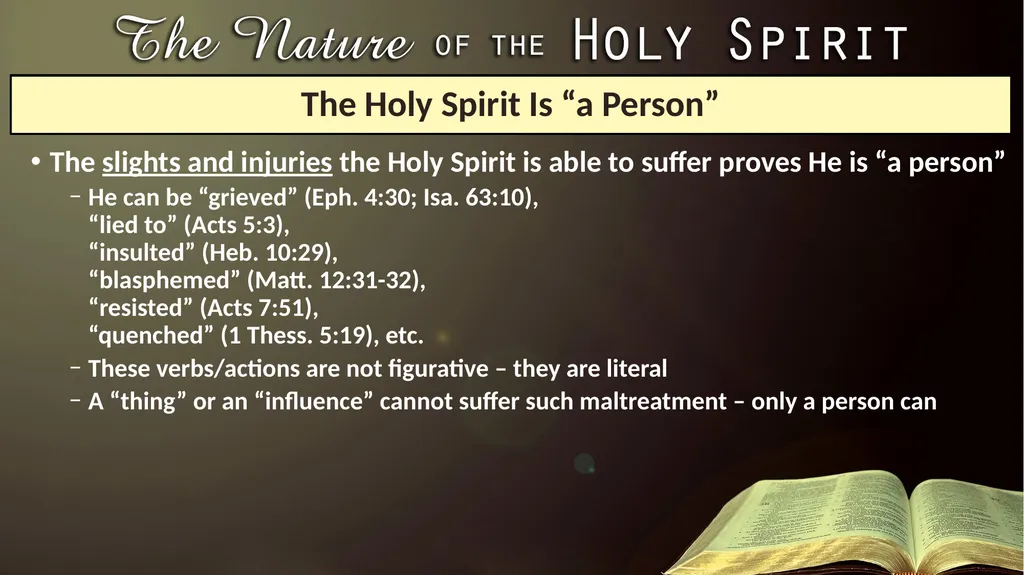 The Nature OF THE HOLY SPIRIT

The Holy Spirit Is "a Person"

• The slights and injuries the Holy Spirit is able to suffer proves He is "a person"

- He can be "grieved" (Eph. 4:30; Isa. 63:10),
"lied to" (Acts 5:3),
"insulted" (Heb. 10:29),
"blasphemed" (Matt. 12:31-32),
"resisted" (Acts 7:51),
"quenched" (1 Thess. 5:19), etc.

- These verbs/actions are not figurative – they are literal

- A "thing" or an "influence" cannot suffer such maltreatment – only a person can